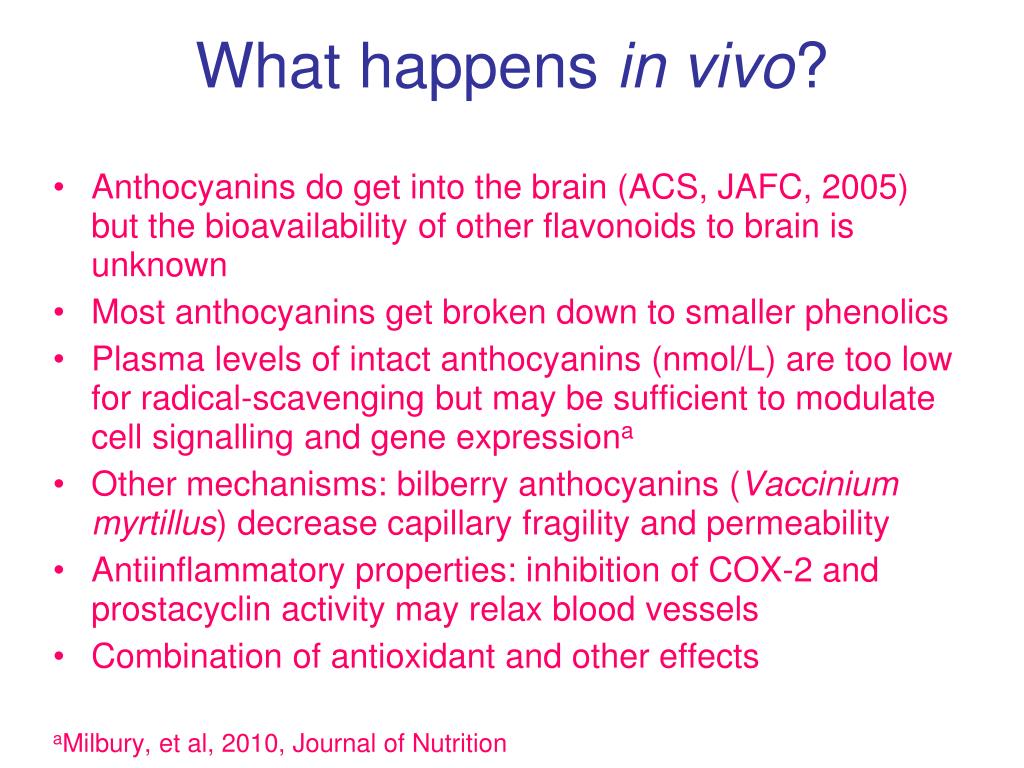 What happens in vivo?

• Anthocyanins do get into the brain (ACS, JAFC, 2005) but the bioavailability of other flavonoids to brain is unknown
• Most anthocyanins get broken down to smaller phenolics
• Plasma levels of intact anthocyanins (nmol/L) are too low for radical-scavenging but may be sufficient to modulate cell signalling and gene expression$^a$
• Other mechanisms: bilberry anthocyanins (Vaccinium myrtillus) decrease capillary fragility and permeability
• Antiinflammatory properties: inhibition of COX-2 and prostacyclin activity may relax blood vessels
• Combination of antioxidant and other effects

$^a$Milbury, et al, 2010, Journal of Nutrition